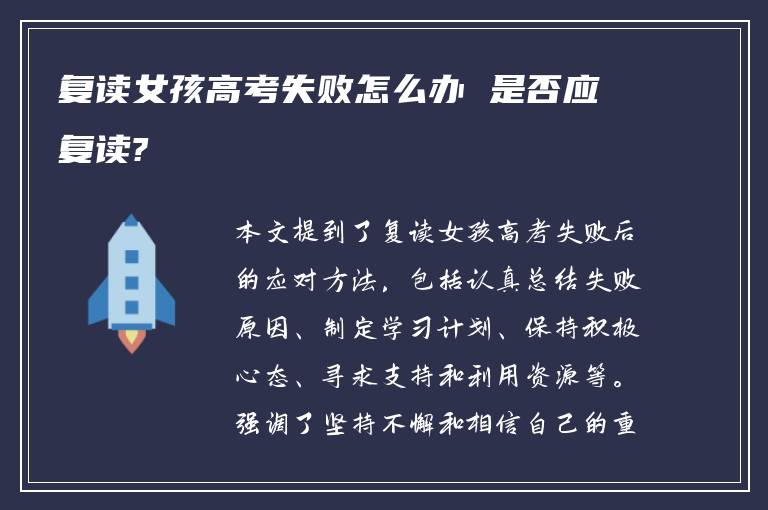 复读女孩高考失败怎么办 是否应复读?

本文提到了复读女孩高考失败后的应对方法，包括认真总结失败原因、制定学习计划、保持积极心态、寻求支持和利用资源等。强调了坚持不懈和相信自己的重